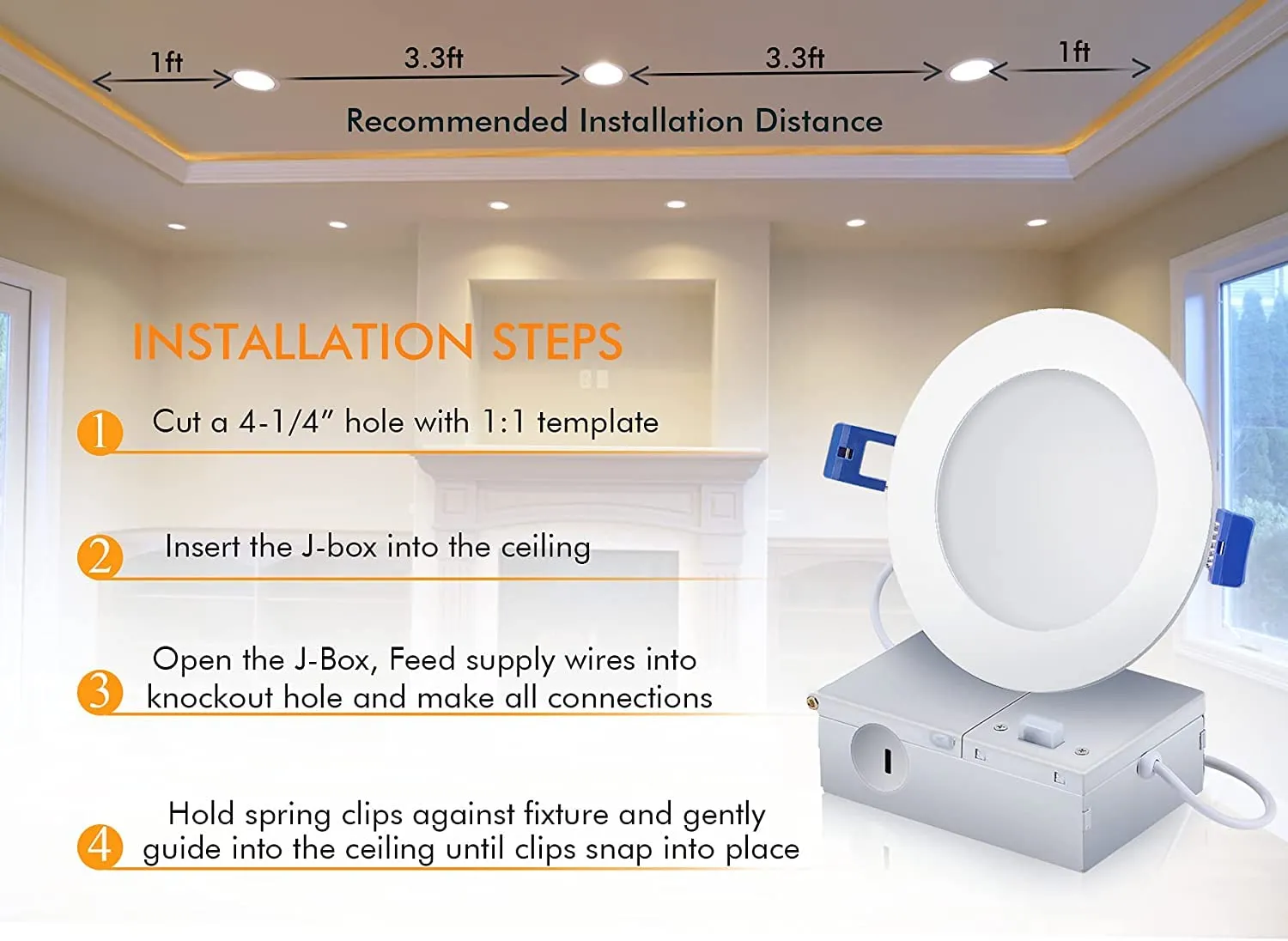 1ft 3.3ft 3.3ft 1ft

Recommended Installation Distance

INSTALLATION STEPS

1 Cut a 4-1/4" hole with 1:1 template

2 Insert the J-box into the ceiling

3 Open the J-Box, Feed supply wires into knockout hole and make all connections

4 Hold spring clips against fixture and gently guide into the ceiling until clips snap into place